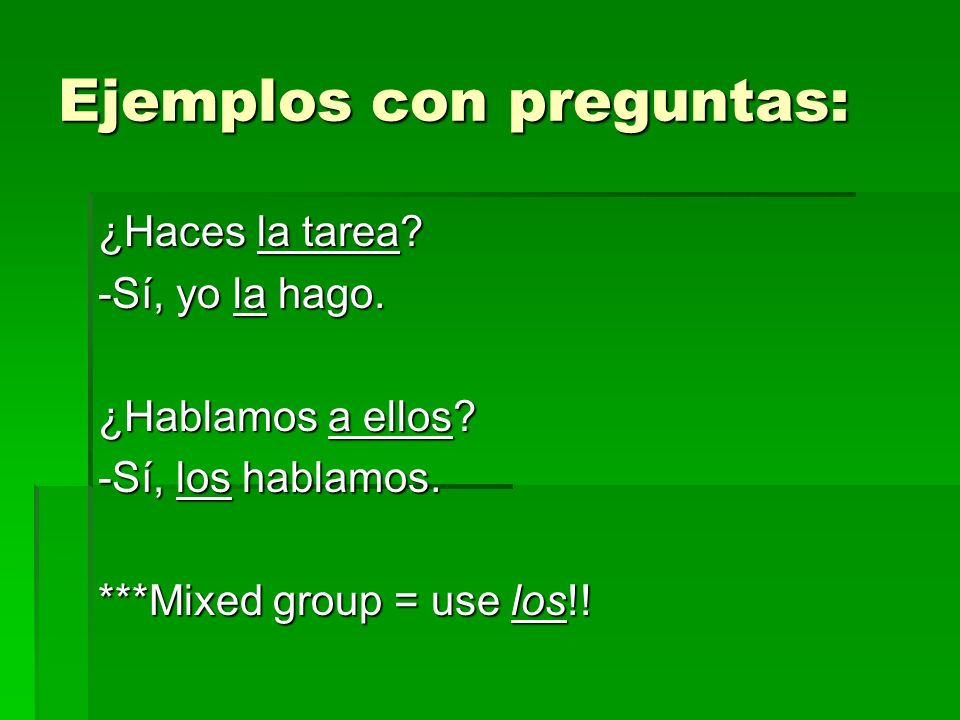 Ejemplos con preguntas:

¿Haces la tarea?
-Sí, yo la hago.

¿Hablamos a ellos?
-Sí, los hablamos.

***Mixed group = use los!!